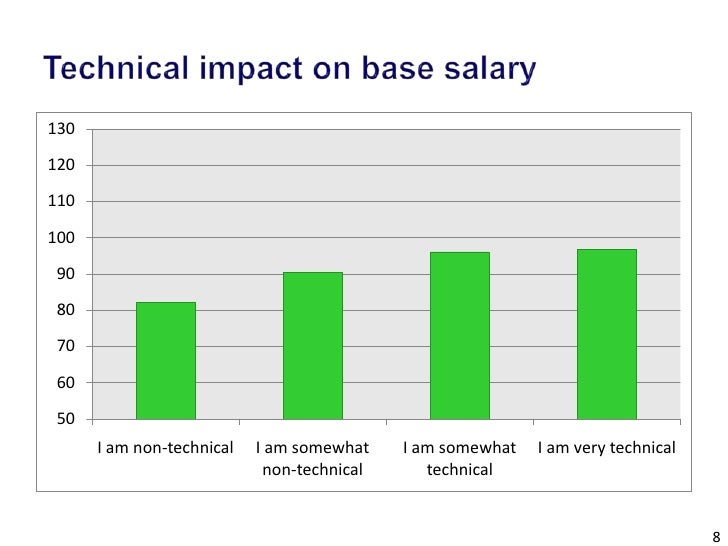 Technical impact on base salary

130
120
110
100
90
80
70
60
50

I am non-technical
I am somewhat non-technical
I am somewhat technical
I am very technical

8